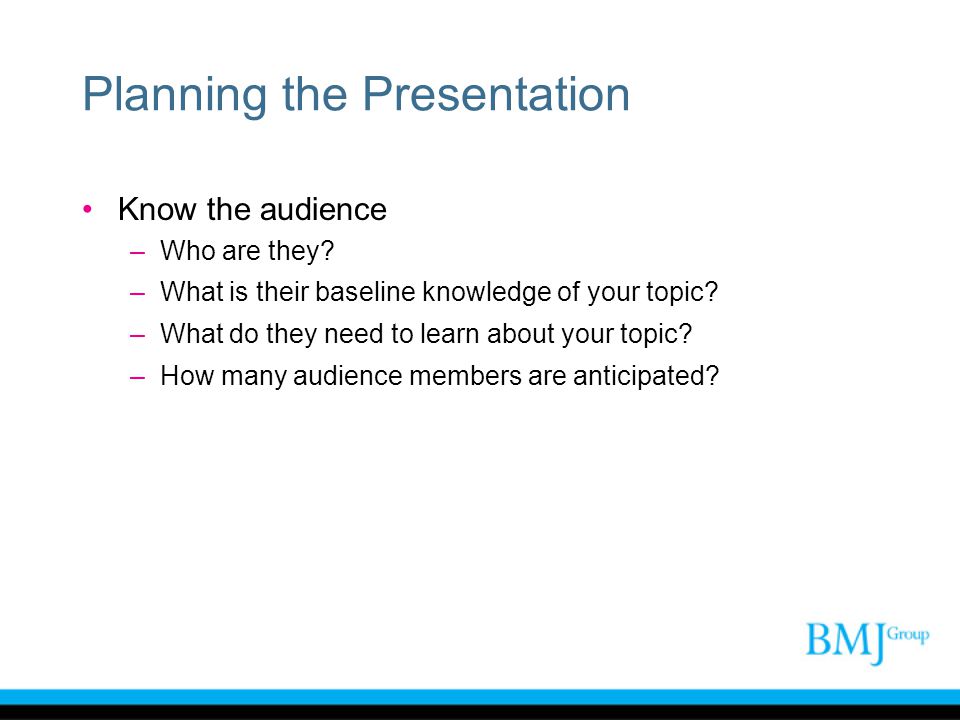 Planning the Presentation

• Know the audience
– Who are they?
– What is their baseline knowledge of your topic?
– What do they need to learn about your topic?
– How many audience members are anticipated?

BMJ Group